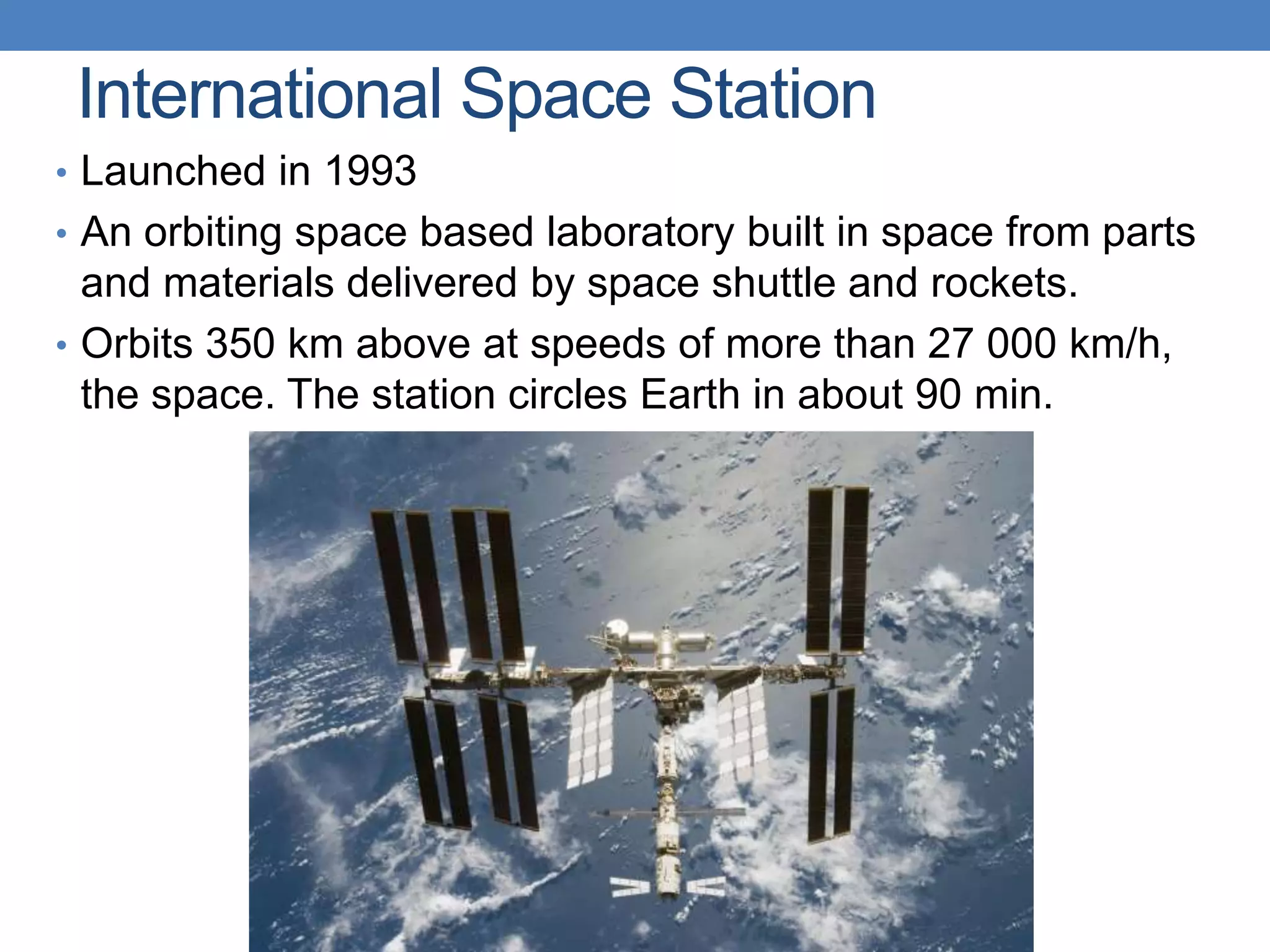 International Space Station

• Launched in 1993
• An orbiting space based laboratory built in space from parts and materials delivered by space shuttle and rockets.
• Orbits 350 km above at speeds of more than 27 000 km/h, the space. The station circles Earth in about 90 min.